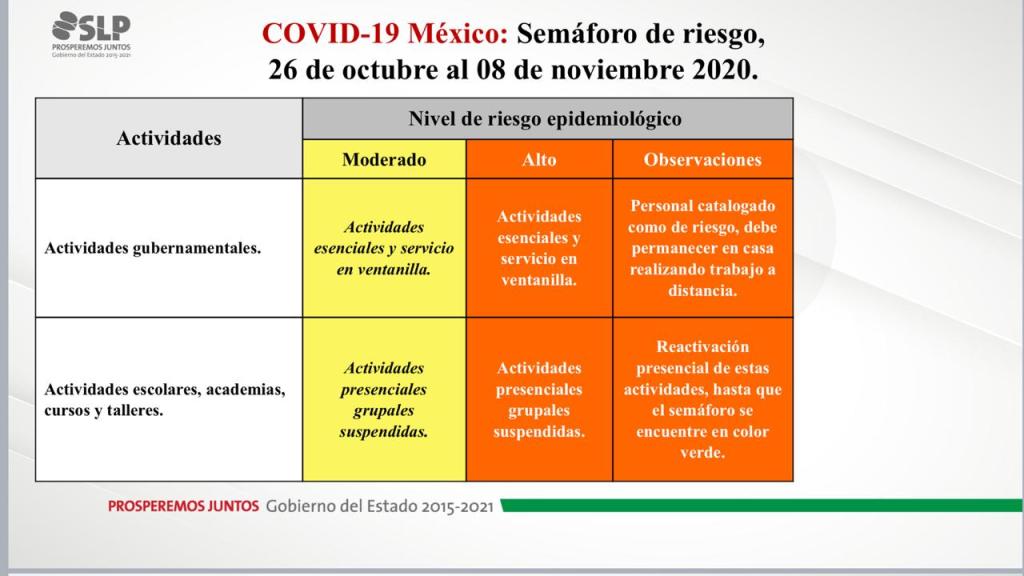 SLP
PROSPEREMOS JUNTOS
Gobierno del Estado 2015-2021

COVID-19 México: Semáforo de riesgo, 26 de octubre al 08 de noviembre 2020.

| Actividades | Nivel de riesgo epidemiológico | | |
|---|---|---|---|
| | Moderado | Alto | Observaciones |
| Actividades gubernamentales. | Actividades esenciales y servicio en ventanilla. | Actividades esenciales y servicio en ventanilla. | Personal catalogado como de riesgo, debe permanecer en casa realizando trabajo a distancia. |
| Actividades escolares, academias, cursos y talleres. | Actividades presenciales grupales suspendidas. | Actividades presenciales grupales suspendidas. | Reactivación presencial de estas actividades, hasta que el semáforo se encuentre en color verde. |

PROSPEREMOS JUNTOS Gobierno del Estado 2015-2021